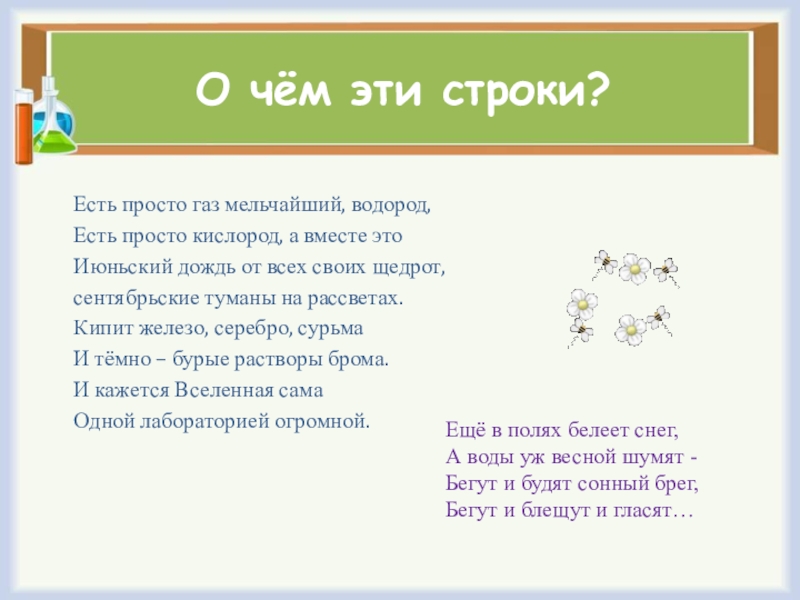 О чём эти строки?

Есть просто газ мельчайший, водород,
Есть просто кислород, а вместе это
Июньский дождь от всех своих щедрот,
сентябрьские туманы на рассветах.
Кипит железо, серебро, сурьма
И тёмно – бурые растворы брома.
И кажется Вселенная сама
Одной лабораторией огромной.

Ещё в полях белеет снег,
А воды уж весной шумят -
Бегут и будят сонный брег,
Бегут и блещут и гласят…